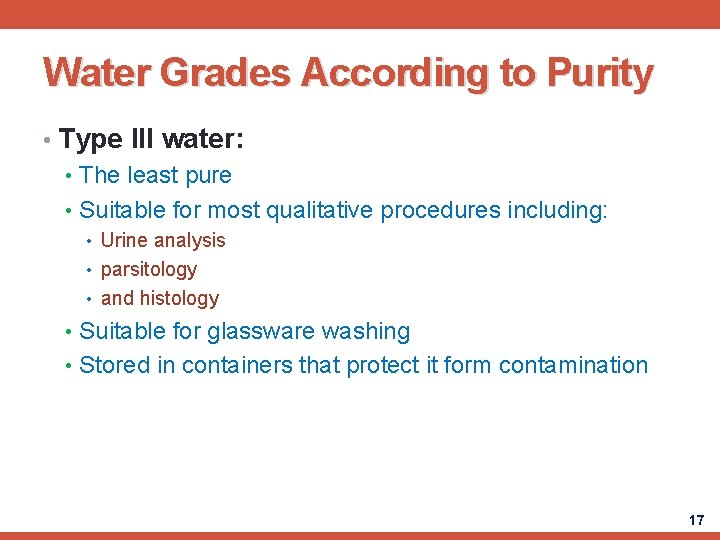 Water Grades According to Purity

• Type III water:
• The least pure
• Suitable for most qualitative procedures including:
• Urine analysis
• parsitology
• and histology
• Suitable for glassware washing
• Stored in containers that protect it form contamination

17